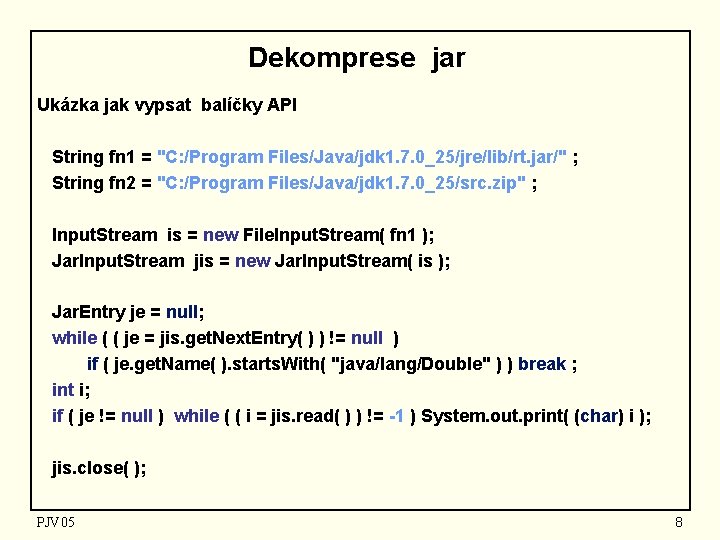 Dekomprese jar

Ukázka jak vypsat balíčky API

String fn1 = "C:/Program Files/Java/jdk1.7.0_25/jre/lib/rt.jar/" ;
String fn2 = "C:/Program Files/Java/jdk1.7.0_25/src.zip" ;

InputStream is = new FileInputStream( fn1 );
JarInputStream jis = new JarInputStream( is );

JarEntry je = null;
while ( ( je = jis.getNextEntry( ) ) != null )
if ( je.getName( ).startsWith( "java/lang/Double" ) ) break ;
int i;
if ( je != null ) while ( ( i = jis.read( ) ) != -1 ) System.out.print( (char) i );

jis.close( );

PJV 05

8